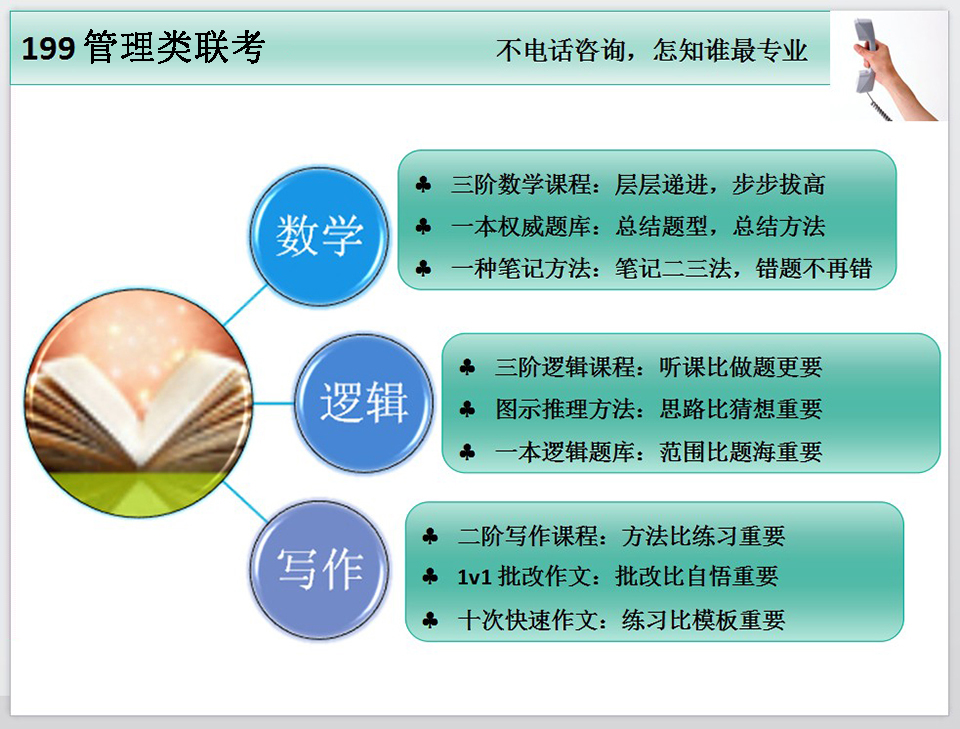 199 管理类联考

不电话咨询，怎知谁最专业

数学

♣ 三阶数学课程：层层递进，步步拔高
♣ 一本权威题库：总结题型，总结方法
♣ 一种笔记方法：笔记二三法，错题不再错

逻辑

♣ 三阶逻辑课程：听课比做题更要
♣ 图示推理方法：思路比猜想重要
♣ 一本逻辑题库：范围比题海重要

写作

♣ 二阶写作课程：方法比练习重要
♣ 1v1 批改作文：批改比自悟重要
♣ 十次快速作文：练习比模板重要